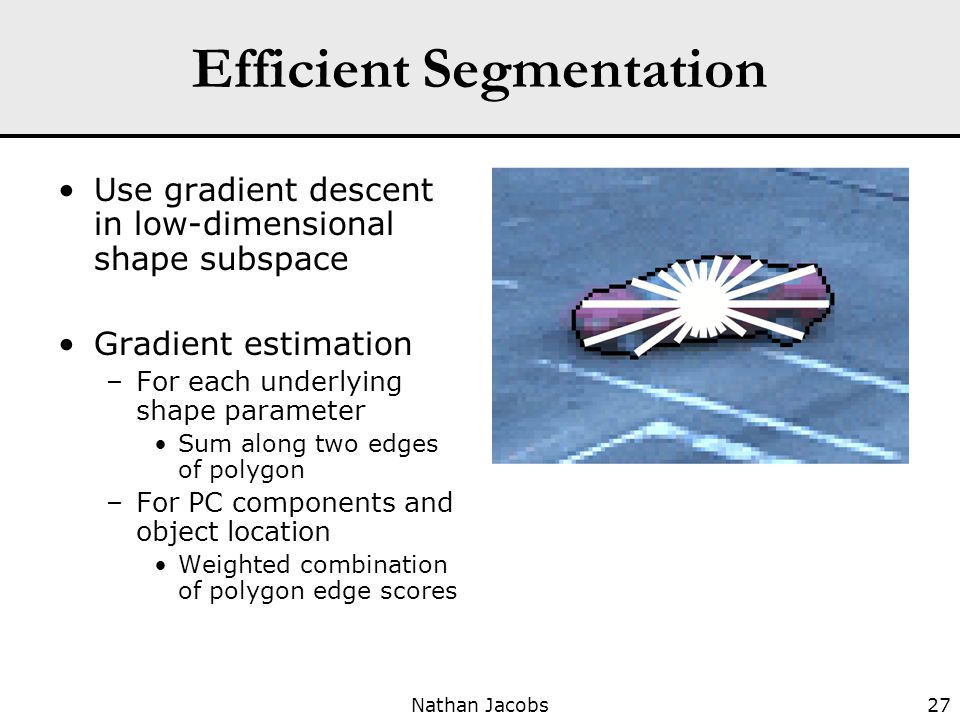 Efficient Segmentation

• Use gradient descent in low-dimensional shape subspace

• Gradient estimation
– For each underlying shape parameter
• Sum along two edges of polygon
– For PC components and object location
• Weighted combination of polygon edge scores

Nathan Jacobs

27